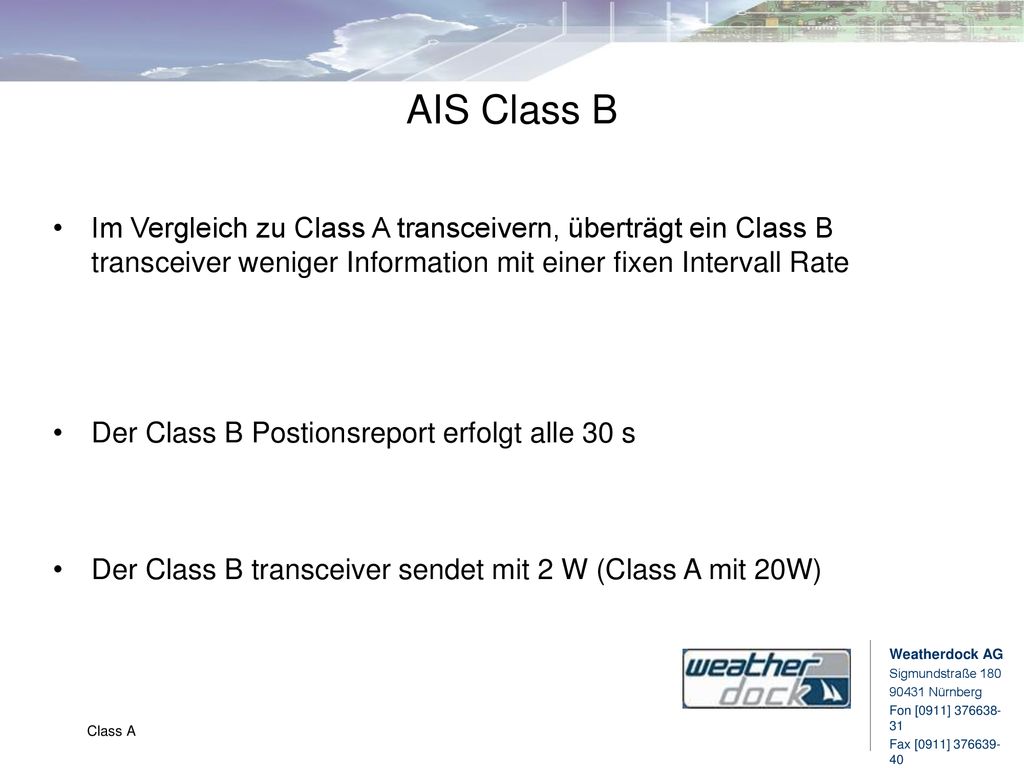 AIS Class B

• Im Vergleich zu Class A transceivern, überträgt ein Class B transceiver weniger Information mit einer fixen Intervall Rate

• Der Class B Postionsreport erfolgt alle 30 s

• Der Class B transceiver sendet mit 2 W (Class A mit 20W)

weather dock

Weatherdock AG
Sigmundstraße 180
90431 Nürnberg
Fon [0911] 376638-31
Fax [0911] 376639-40

Class A